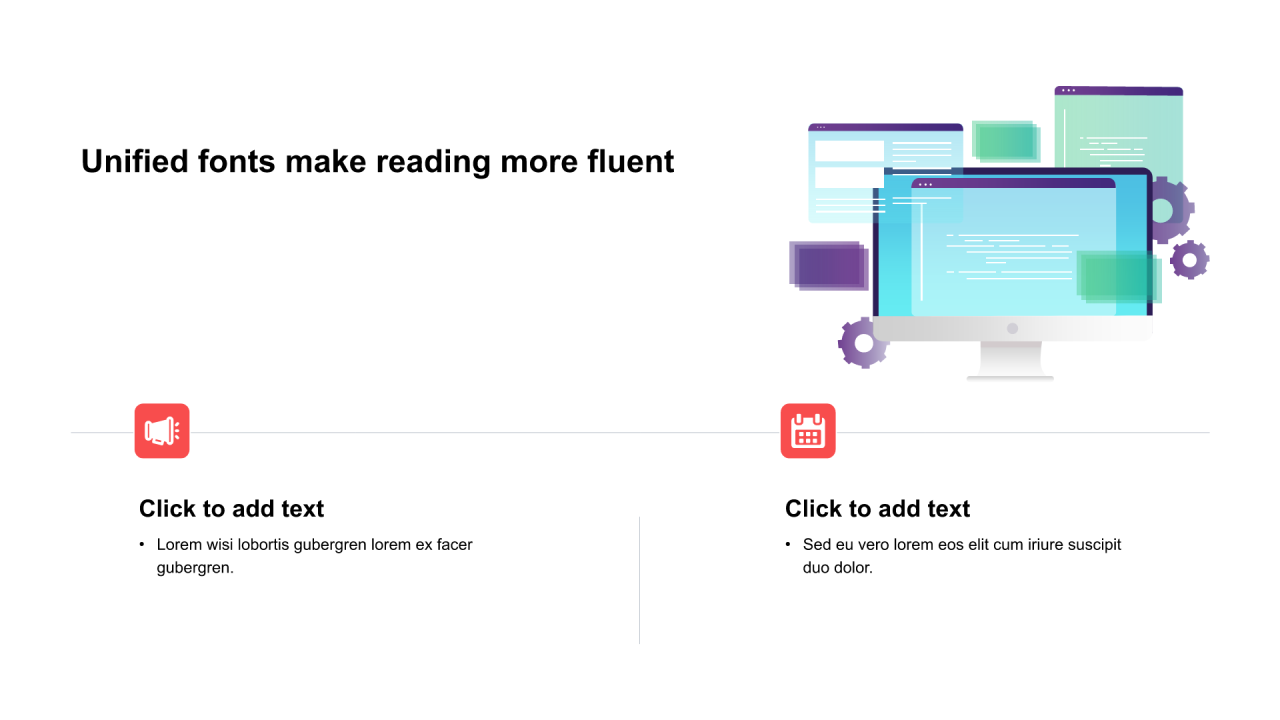 Unified fonts make reading more fluent

Click to add text

• Lorem wisi lobortis gubergren lorem ex facer gubergren.

Click to add text

• Sed eu vero lorem eos elit cum iriure suscipit duo dolor.